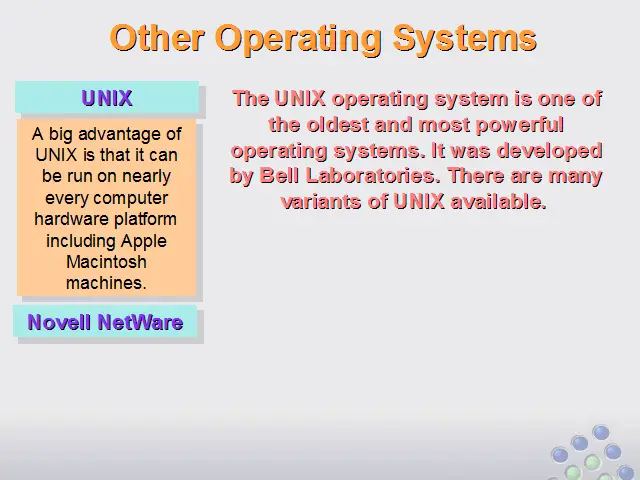 Other Operating Systems

UNIX

A big advantage of UNIX is that it can be run on nearly every computer hardware platform including Apple Macintosh machines.

Novell NetWare

The UNIX operating system is one of the oldest and most powerful operating systems. It was developed by Bell Laboratories. There are many variants of UNIX available.